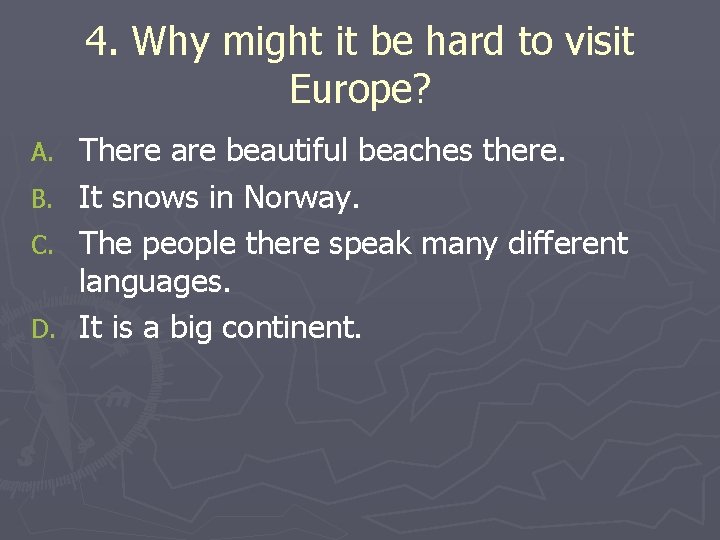 4. Why might it be hard to visit Europe?

A. There are beautiful beaches there.
B. It snows in Norway.
C. The people there speak many different languages.
D. It is a big continent.